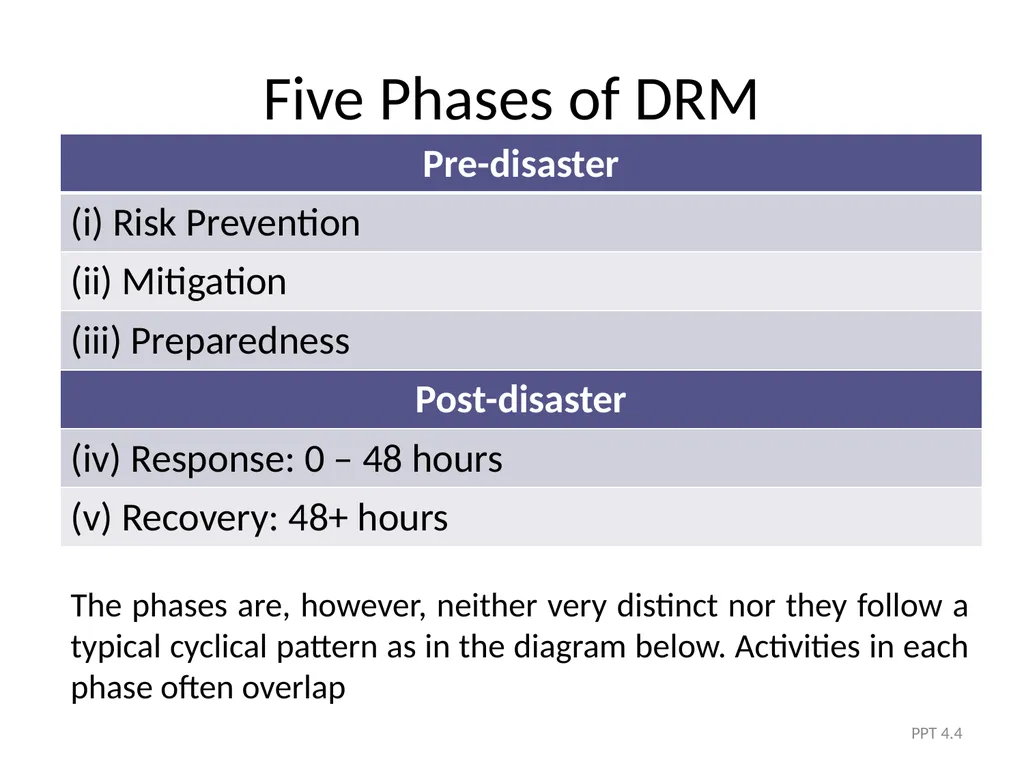 Five Phases of DRM

| Pre-disaster |
|---|
| (i) Risk Prevention |
| (ii) Mitigation |
| (iii) Preparedness |
| **Post-disaster** |
| (iv) Response: 0 – 48 hours |
| (v) Recovery: 48+ hours |

The phases are, however, neither very distinct nor they follow a typical cyclical pattern as in the diagram below. Activities in each phase often overlap

PPT 4.4